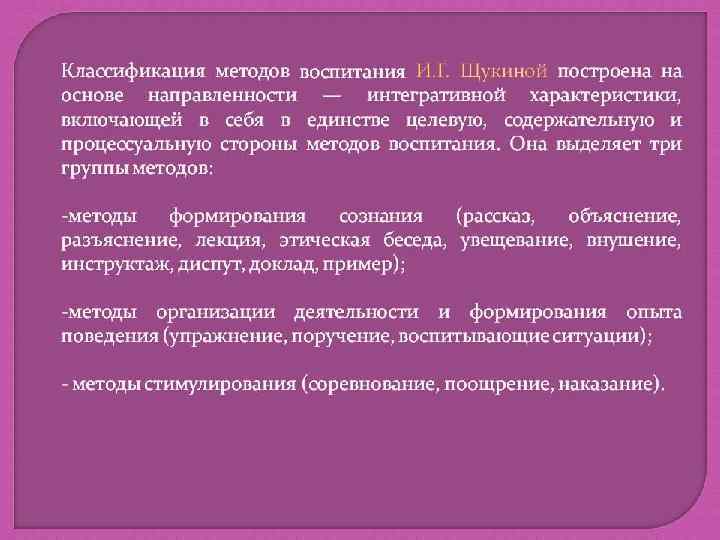 Классификация методов воспитания И.Г. Щукиной построена на основе направленности — интегративной характеристики, включающей в себя в единстве целевую, содержательную и процессуальную стороны методов воспитания. Она выделяет три группы методов:

-методы формирования сознания (рассказ, объяснение, разъяснение, лекция, этическая беседа, увещевание, внушение, инструктаж, диспут, доклад, пример);

-методы организации деятельности и формирования опыта поведения (упражнение, поручение, воспитывающие ситуации);

- методы стимулирования (соревнование, поощрение, наказание).